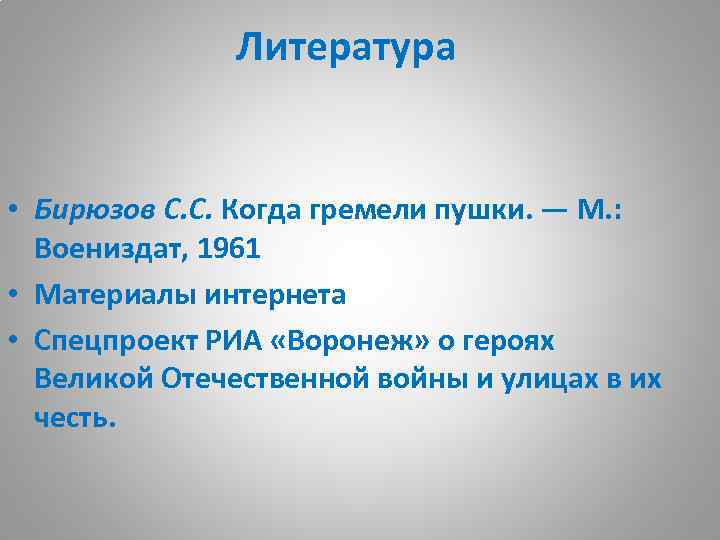 Литература

• Бирюзов С.С. Когда гремели пушки. — М.: Воениздат, 1961
• Материалы интернета
• Спецпроект РИА «Воронеж» о героях Великой Отечественной войны и улицах в их честь.